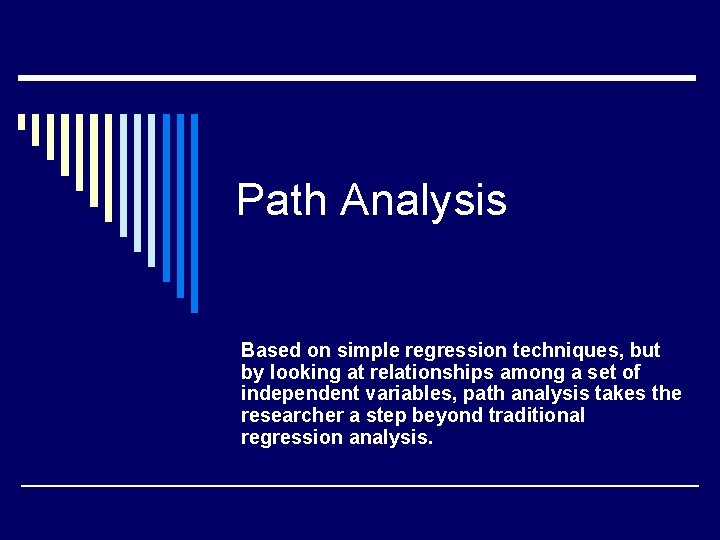 Path Analysis

Based on simple regression techniques, but by looking at relationships among a set of independent variables, path analysis takes the researcher a step beyond traditional regression analysis.